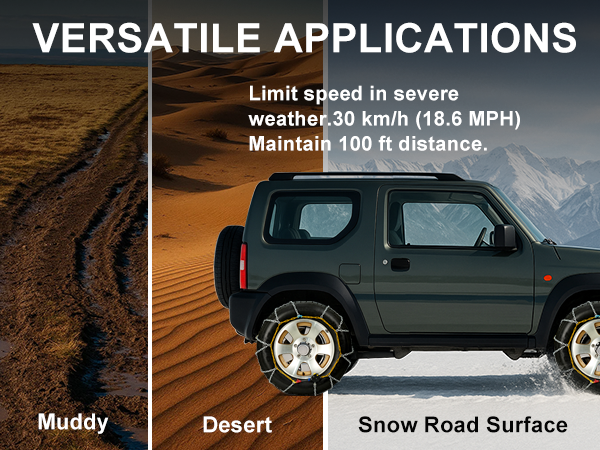 VERSATILE APPLICATIONS

Limit speed in severe weather.30 km/h (18.6 MPH) Maintain 100 ft distance.

Muddy

Desert

Snow Road Surface